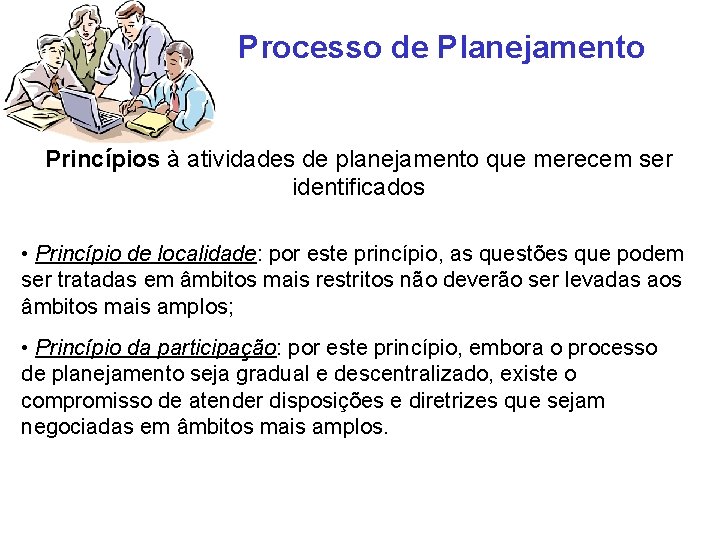 Processo de Planejamento

Princípios à atividades de planejamento que merecem ser identificados

• Princípio de localidade: por este princípio, as questões que podem ser tratadas em âmbitos mais restritos não deverão ser levadas aos âmbitos mais amplos;

• Princípio da participação: por este princípio, embora o processo de planejamento seja gradual e descentralizado, existe o compromisso de atender disposições e diretrizes que sejam negociadas em âmbitos mais amplos.